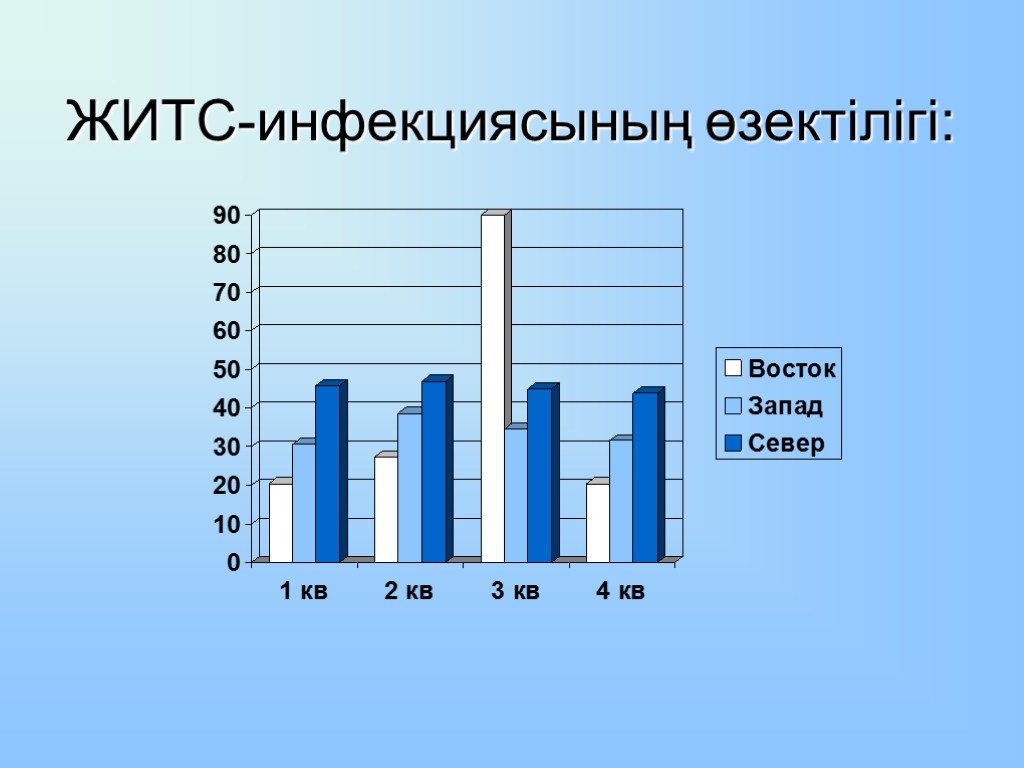 ЖИТС-инфекциясының өзектілігі:

90
80
70
60
50
40
30
20
10
0

1 кв
2 кв
3 кв
4 кв

Восток
Запад
Север